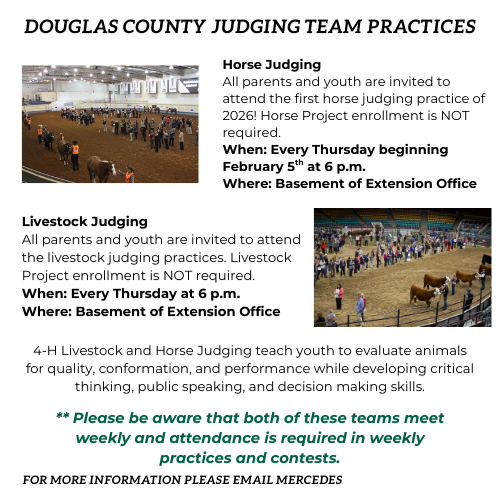 DOUGLAS COUNTY JUDGING TEAM PRACTICES

Horse Judging
All parents and youth are invited to attend the first horse judging practice of 2026! Horse Project enrollment is NOT required.
When: Every Thursday beginning February 5$^{th}$ at 6 p.m.
Where: Basement of Extension Office

Livestock Judging
All parents and youth are invited to attend the livestock judging practices. Livestock Project enrollment is NOT required.
When: Every Thursday at 6 p.m.
Where: Basement of Extension Office

4-H Livestock and Horse Judging teach youth to evaluate animals for quality, conformation, and performance while developing critical thinking, public speaking, and decision making skills.

** Please be aware that both of these teams meet weekly and attendance is required in weekly practices and contests.

FOR MORE INFORMATION PLEASE EMAIL MERCEDES